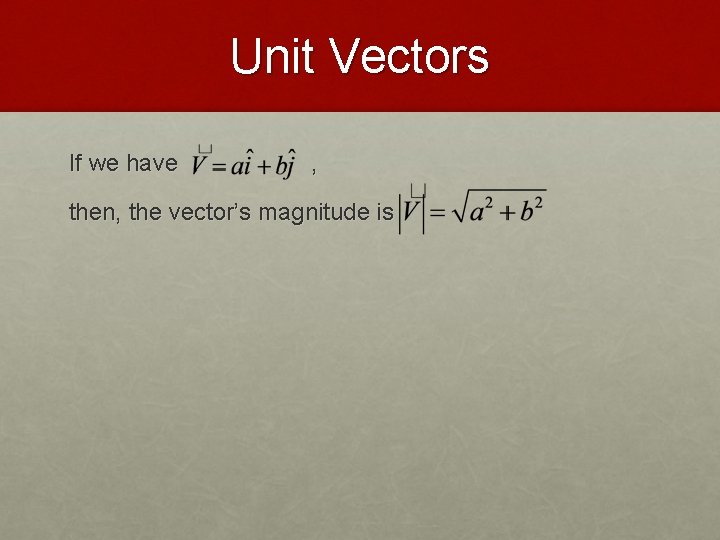 Unit Vectors

If we have $\vec{V} = a\hat{i} + b\hat{j}$ ,

then, the vector's magnitude is $\left|\vec{V}\right| = \sqrt{a^2 + b^2}$